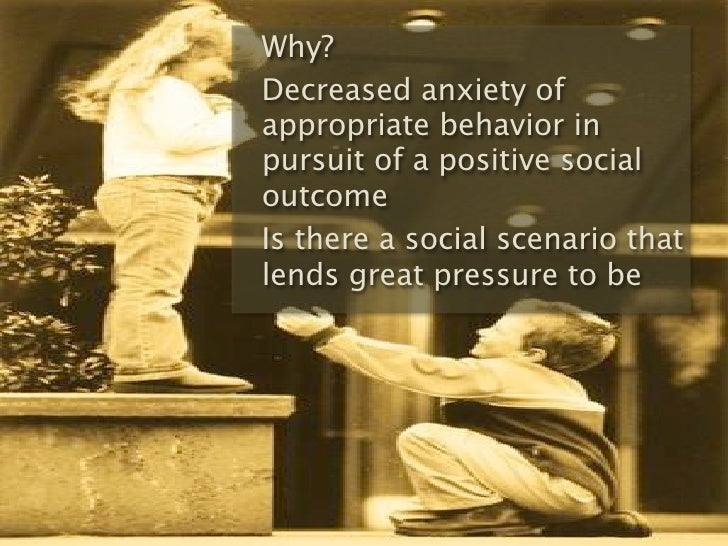 Why?

Decreased anxiety of appropriate behavior in pursuit of a positive social outcome

Is there a social scenario that lends great pressure to be